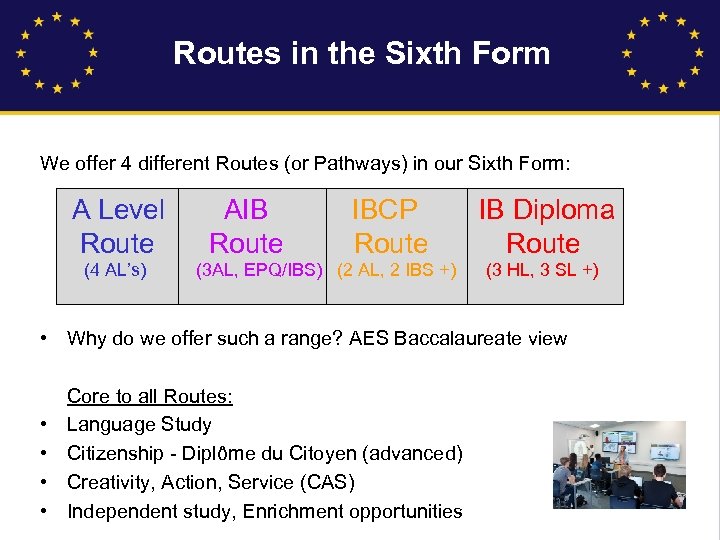 Routes in the Sixth Form

We offer 4 different Routes (or Pathways) in our Sixth Form:

| A Level Route (4 AL's) | AIB Route (3AL, EPQ/IBS) | IBCP Route (2 AL, 2 IBS +) | IB Diploma Route (3 HL, 3 SL +) |
|---|---|---|---|

• Why do we offer such a range? AES Baccalaureate view

Core to all Routes:
• Language Study
• Citizenship - Diplôme du Citoyen (advanced)
• Creativity, Action, Service (CAS)
• Independent study, Enrichment opportunities